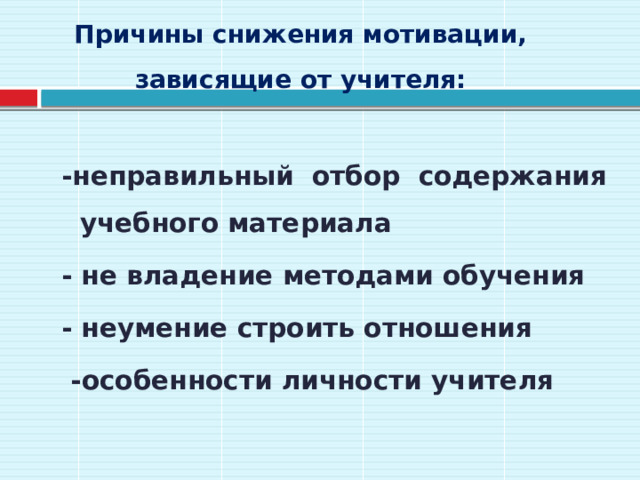 Причины снижения мотивации,

зависящие от учителя:

-неправильный отбор содержания учебного материала

- не владение методами обучения

- неумение строить отношения

-особенности личности учителя